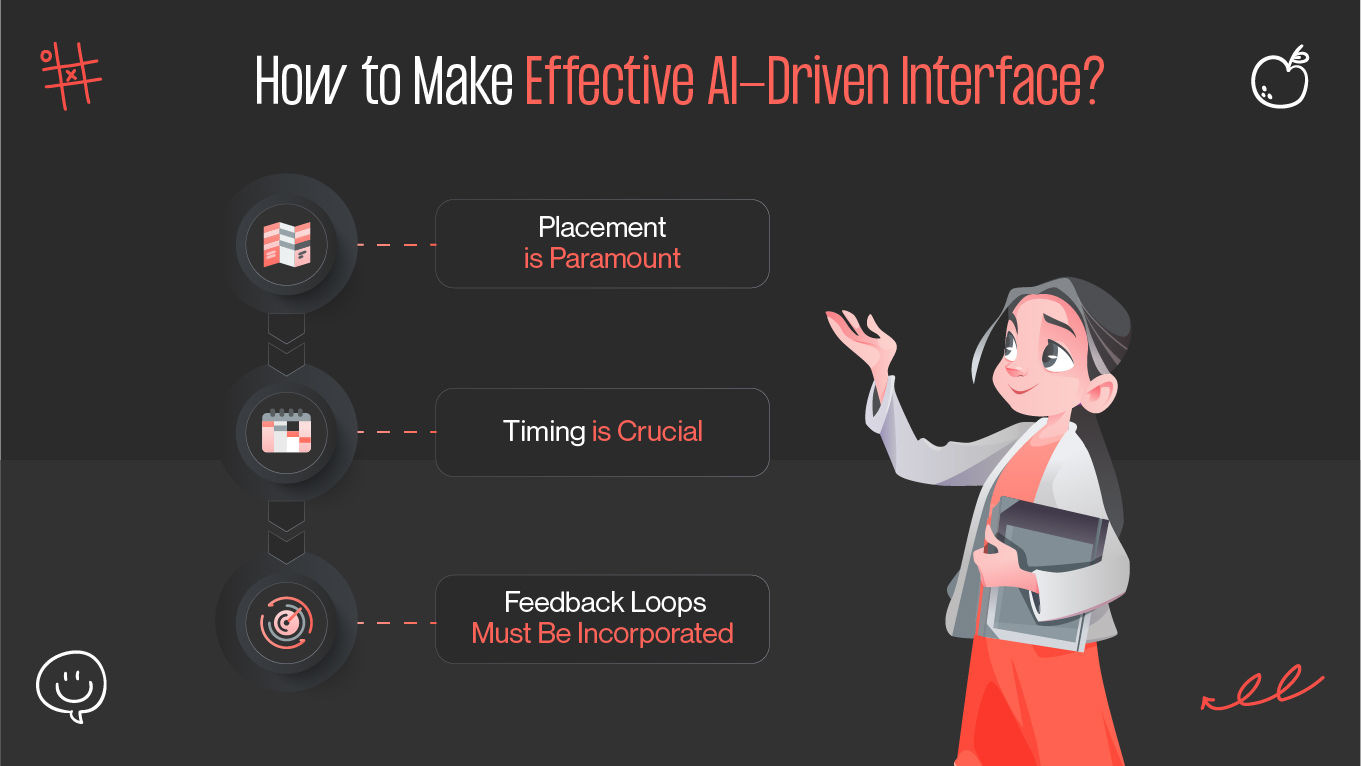 How to Make Effective AI-Driven Interface?

Placement is Paramount

Timing is Crucial

Feedback Loops Must Be Incorporated